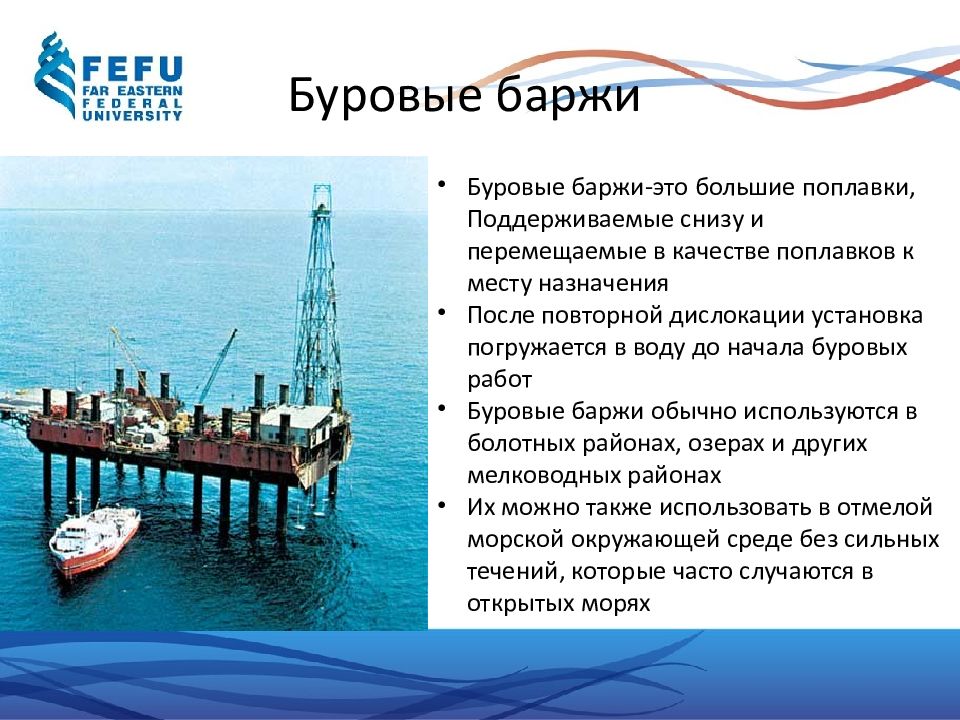 FEFU
FAR EASTERN
FEDERAL
UNIVERSITY

Буровые баржи

• Буровые баржи-это большие поплавки, Поддерживаемые снизу и перемещаемые в качестве поплавков к месту назначения
• После повторной дислокации установка погружается в воду до начала буровых работ
• Буровые баржи обычно используются в болотных районах, озерах и других мелководных районах
• Их можно также использовать в отмелой морской окружающей среде без сильных течений, которые часто случаются в открытых морях